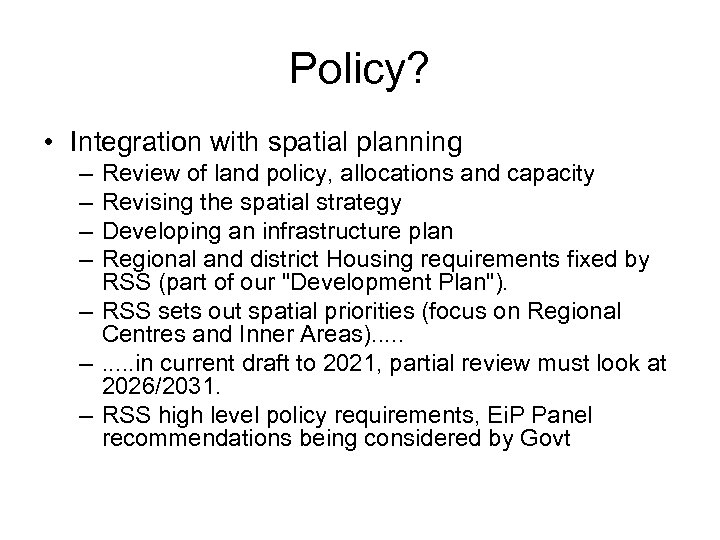 Policy?

• Integration with spatial planning
– Review of land policy, allocations and capacity
– Revising the spatial strategy
– Developing an infrastructure plan
– Regional and district Housing requirements fixed by RSS (part of our "Development Plan").
– RSS sets out spatial priorities (focus on Regional Centres and Inner Areas).....
– .....in current draft to 2021, partial review must look at 2026/2031.
– RSS high level policy requirements, EiP Panel recommendations being considered by Govt